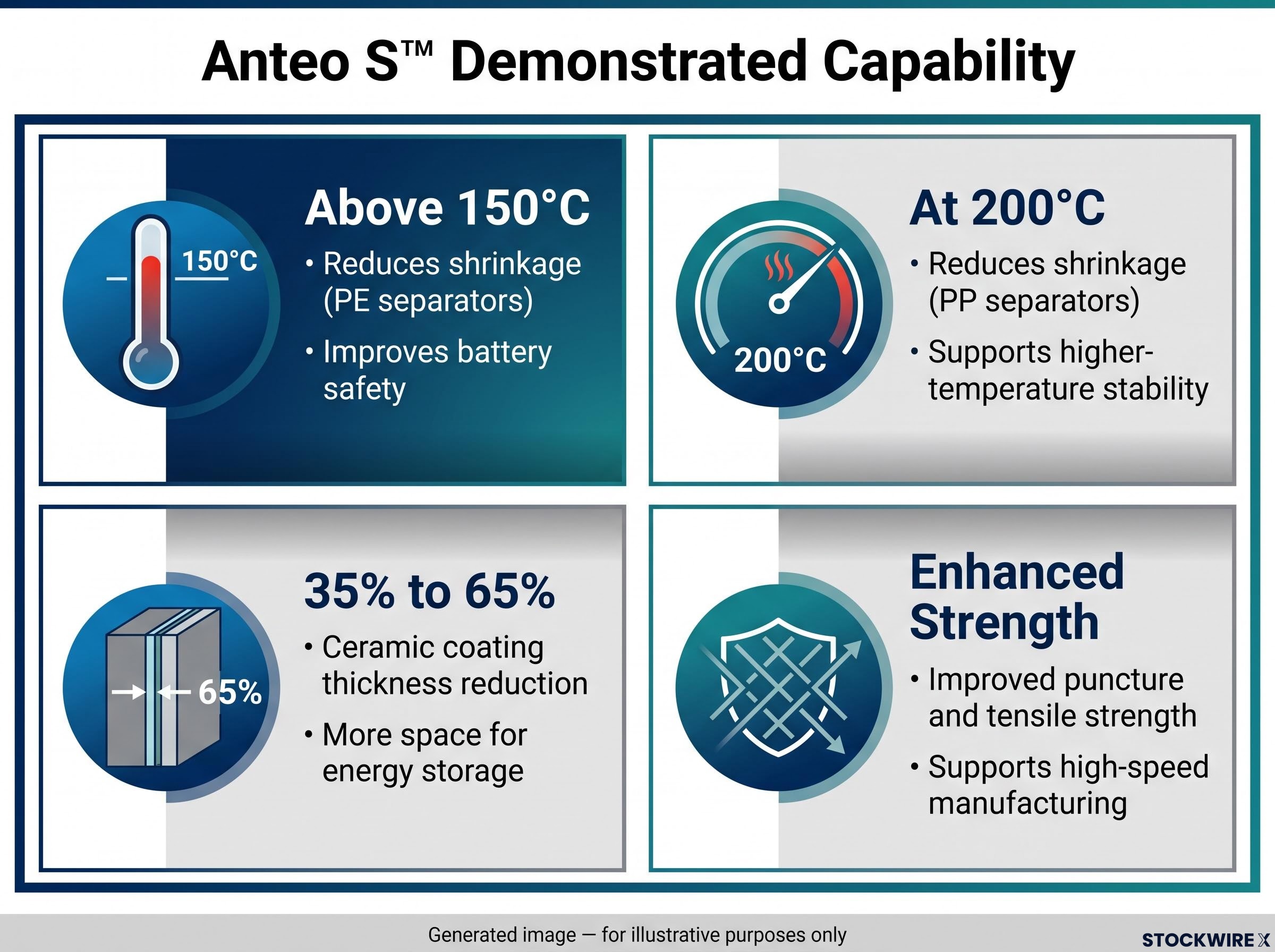 Anteo S™ Demonstrated Capability

150°C

Above 150°C

• Reduces shrinkage (PE separators)

• Improves battery safety

200°C

At 200°C

• Reduces shrinkage (PP separators)

• Supports higher-temperature stability

65%

35% to 65%

• Ceramic coating thickness reduction

• More space for energy storage

Enhanced Strength

• Improved puncture and tensile strength

• Supports high-speed manufacturing

Generated image — for illustrative purposes only

STOCKWIRE X